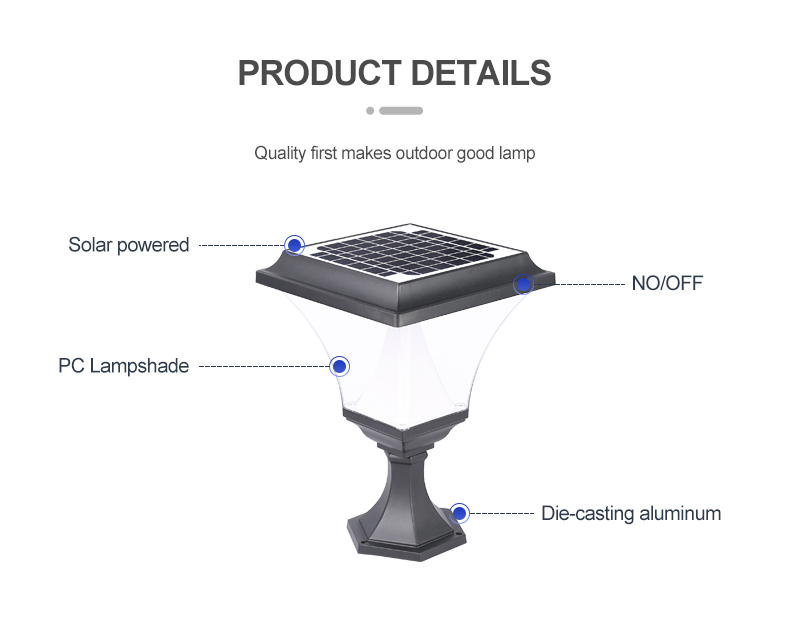 PRODUCT DETAILS

Quality first makes outdoor good lamp

Solar powered

NO/OFF

PC Lampshade

Die-casting aluminum